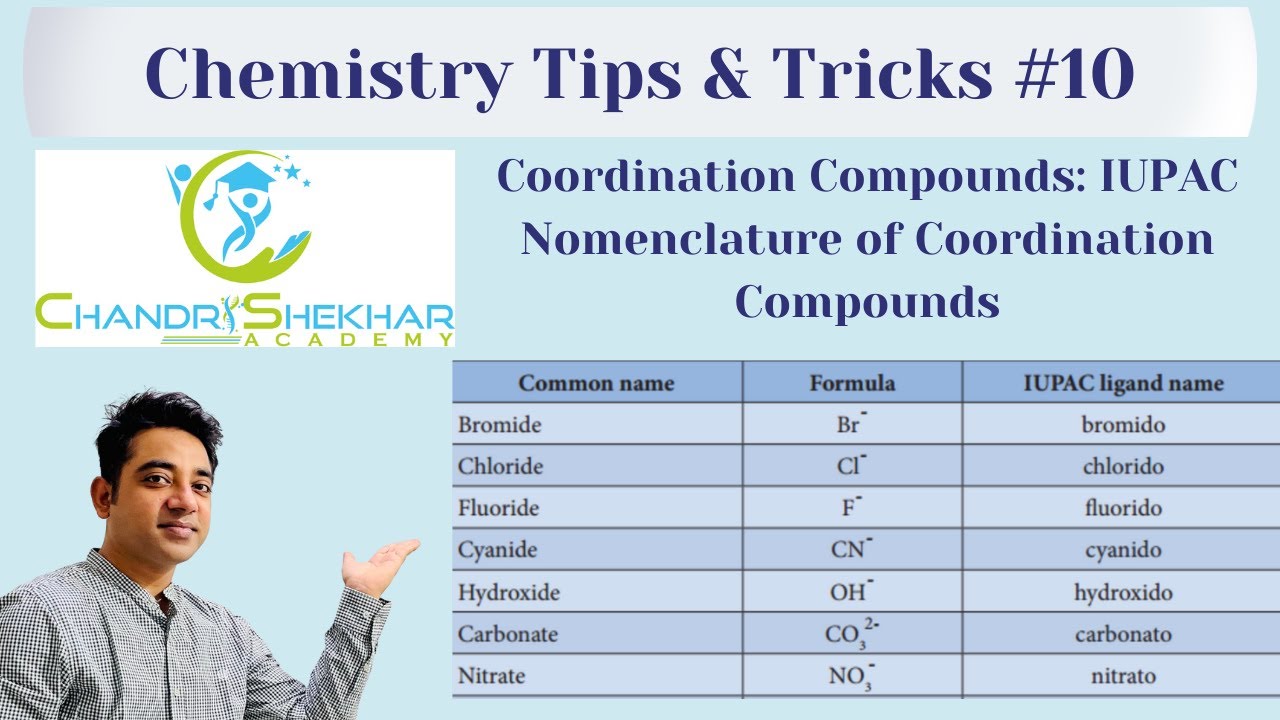 Chemistry Tips & Tricks #10

CHANDRASHEKHAR ACADEMY

Coordination Compounds: IUPAC Nomenclature of Coordination Compounds

| Common name | Formula | IUPAC ligand name |
|---|---|---|
| Bromide | $Br^-$ | bromido |
| Chloride | $Cl^-$ | chlorido |
| Fluoride | $F^-$ | fluorido |
| Cyanide | $CN^-$ | cyanido |
| Hydroxide | $OH^-$ | hydroxido |
| Carbonate | $CO_3^{2-}$ | carbonato |
| Nitrate | $NO_3^-$ | nitrato |